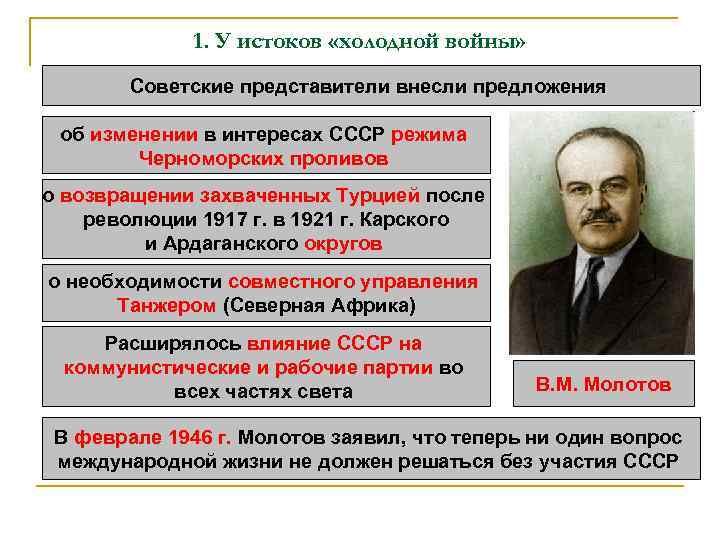 1. У истоков «холодной войны»

Советские представители внесли предложения

об изменении в интересах СССР режима Черноморских проливов

о возвращении захваченных Турцией после революции 1917 г. в 1921 г. Карского и Ардаганского округов

о необходимости совместного управления Танжером (Северная Африка)

Расширялось влияние СССР на коммунистические и рабочие партии во всех частях света

В.М. Молотов

В феврале 1946 г. Молотов заявил, что теперь ни один вопрос международной жизни не должен решаться без участия СССР